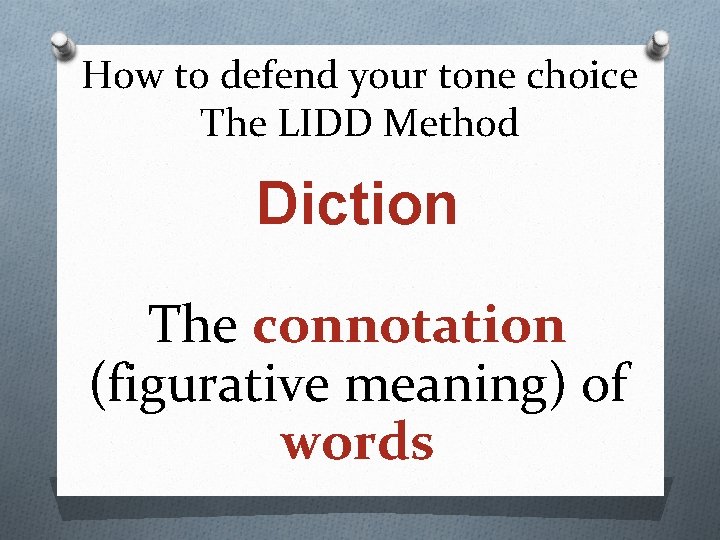 How to defend your tone choice
The LIDD Method

Diction

The connotation (figurative meaning) of words